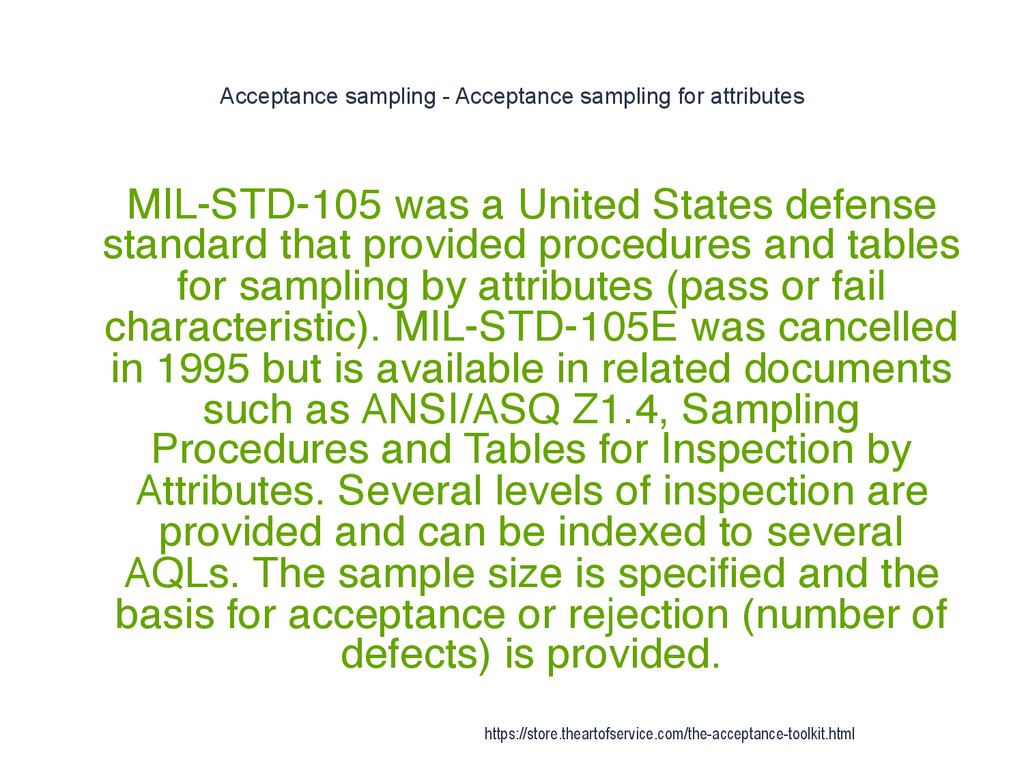 Acceptance sampling - Acceptance sampling for attributes

MIL-STD-105 was a United States defense standard that provided procedures and tables for sampling by attributes (pass or fail characteristic). MIL-STD-105E was cancelled in 1995 but is available in related documents such as ANSI/ASQ Z1.4, Sampling Procedures and Tables for Inspection by Attributes. Several levels of inspection are provided and can be indexed to several AQLs. The sample size is specified and the basis for acceptance or rejection (number of defects) is provided.

https://store.theartofservice.com/the-acceptance-toolkit.html